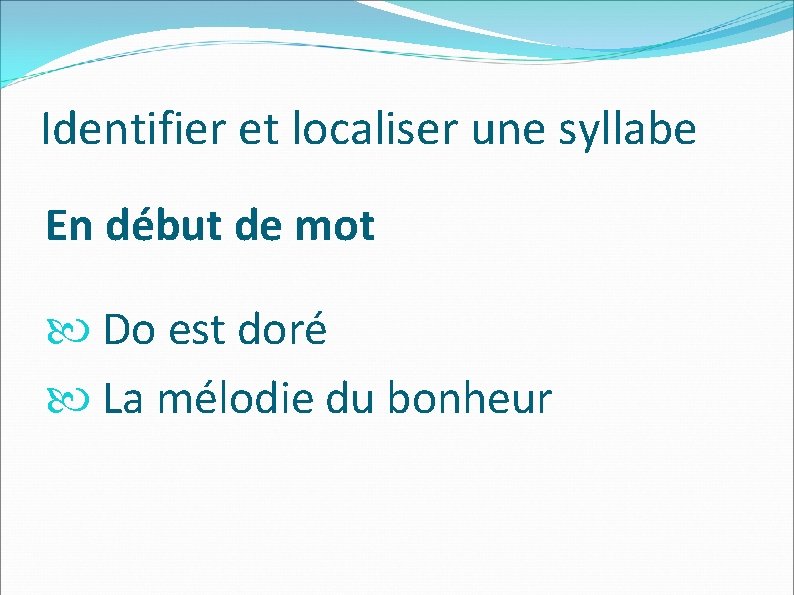 Identifier et localiser une syllabe

En début de mot

Do est doré

La mélodie du bonheur